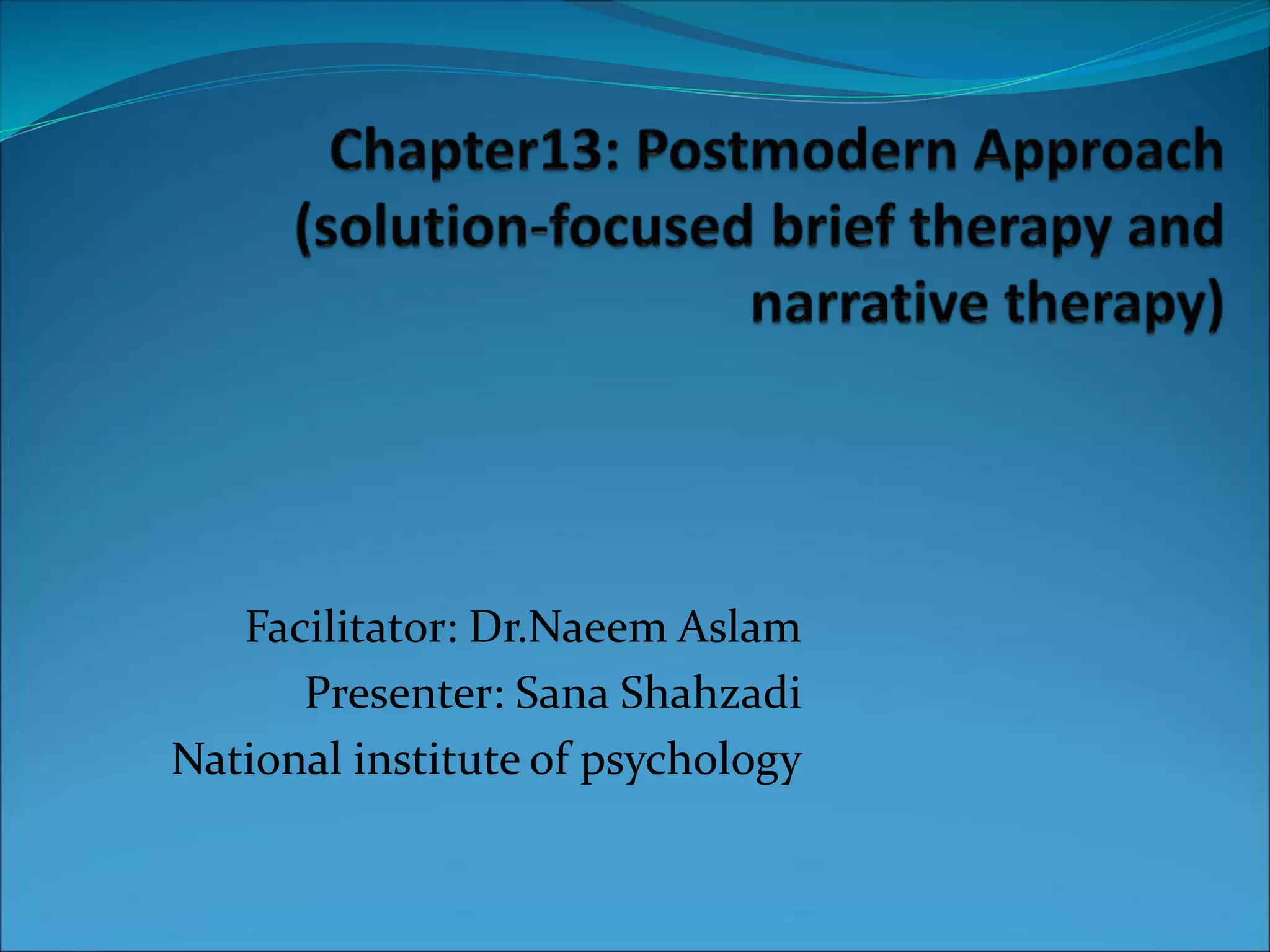 Chapter13: Postmodern Approach (solution-focused brief therapy and narrative therapy)

Facilitator: Dr.Naeem Aslam
Presenter: Sana Shahzadi
National institute of psychology